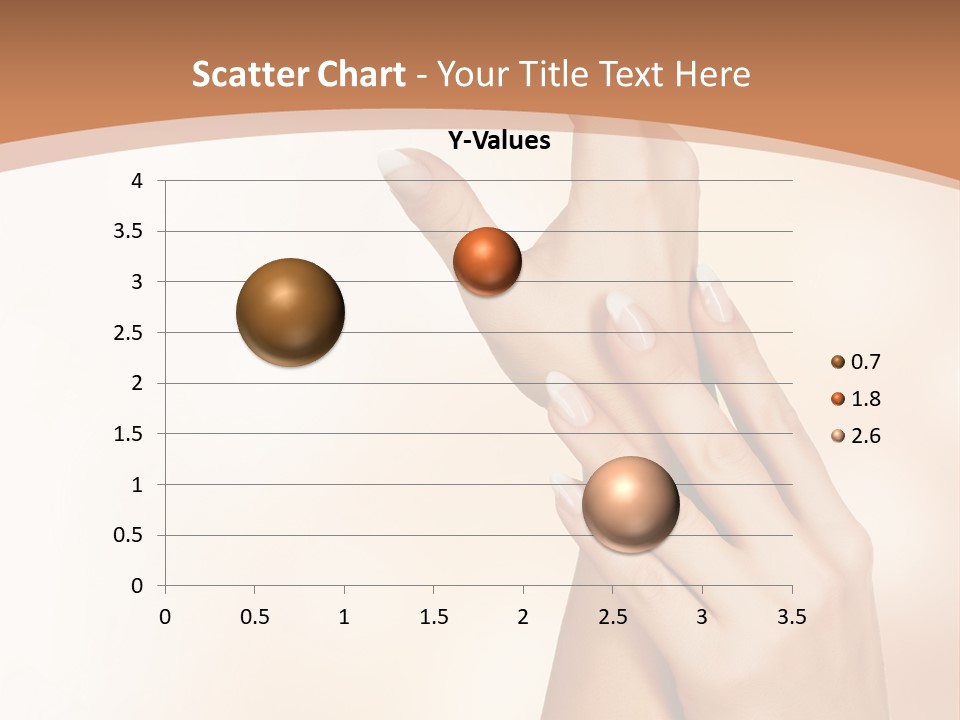 Scatter Chart - Your Title Text Here

Y-Values

4
3.5
3
2.5
2
1.5
1
0.5
0

0 0.5 1 1.5 2 2.5 3 3.5

0.7
1.8
2.6